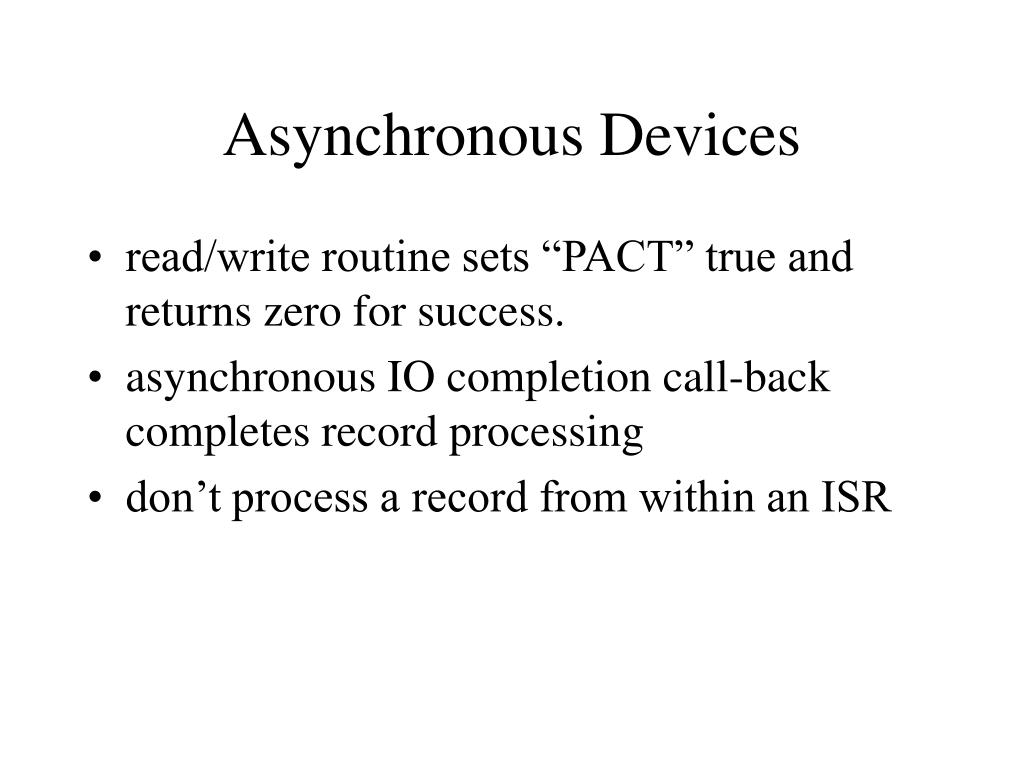 Asynchronous Devices

• read/write routine sets “PACT” true and returns zero for success.
• asynchronous IO completion call-back completes record processing
• don’t process a record from within an ISR